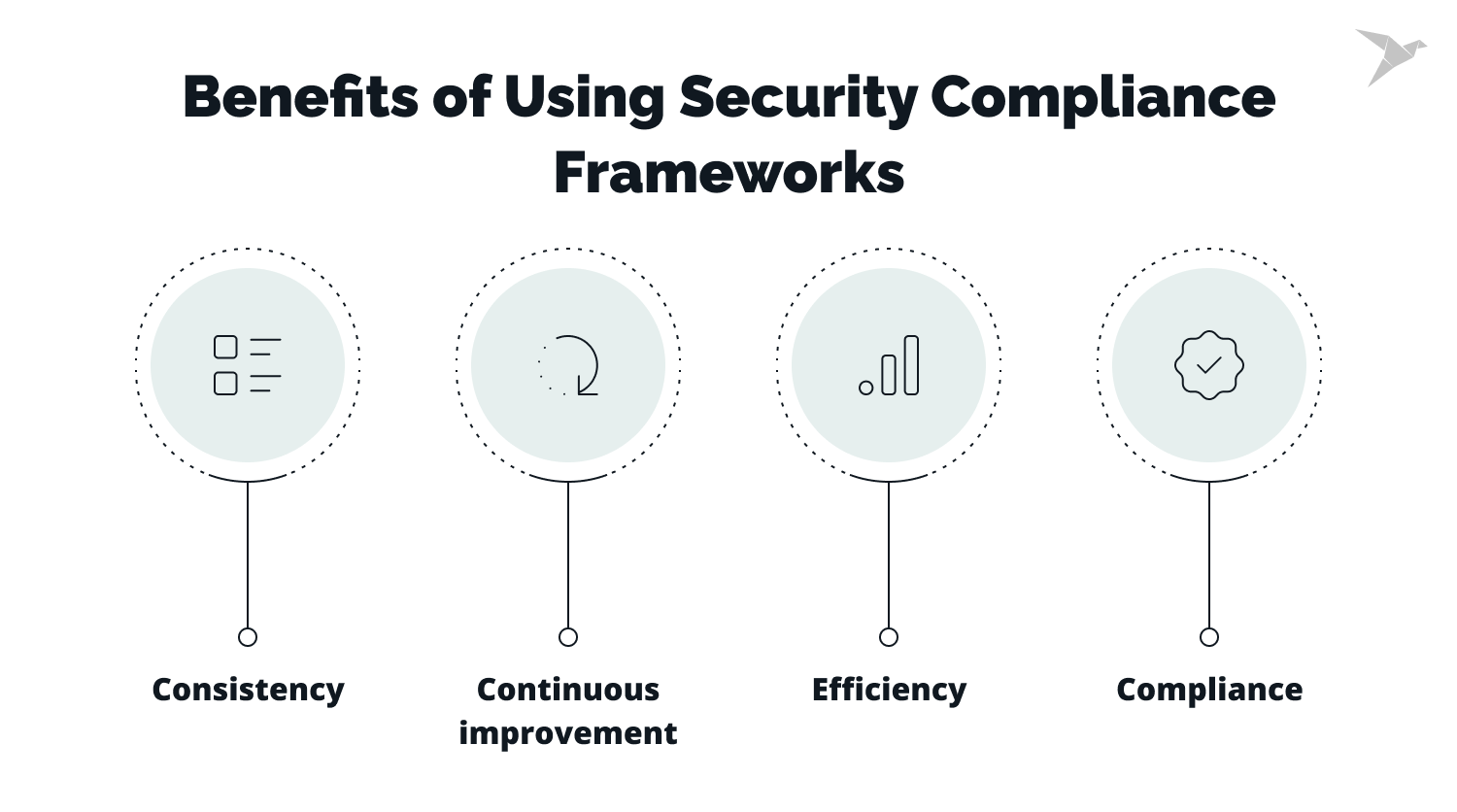 Benefits of Using Security Compliance Frameworks

Consistency

Continuous improvement

Efficiency

Compliance